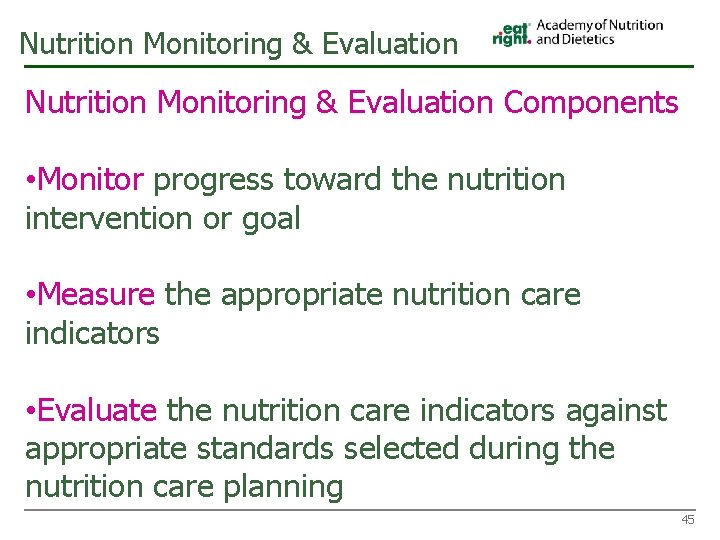 Nutrition Monitoring & Evaluation

eat right. Academy of Nutrition and Dietetics

Nutrition Monitoring & Evaluation Components

•Monitor progress toward the nutrition intervention or goal

•Measure the appropriate nutrition care indicators

•Evaluate the nutrition care indicators against appropriate standards selected during the nutrition care planning

45